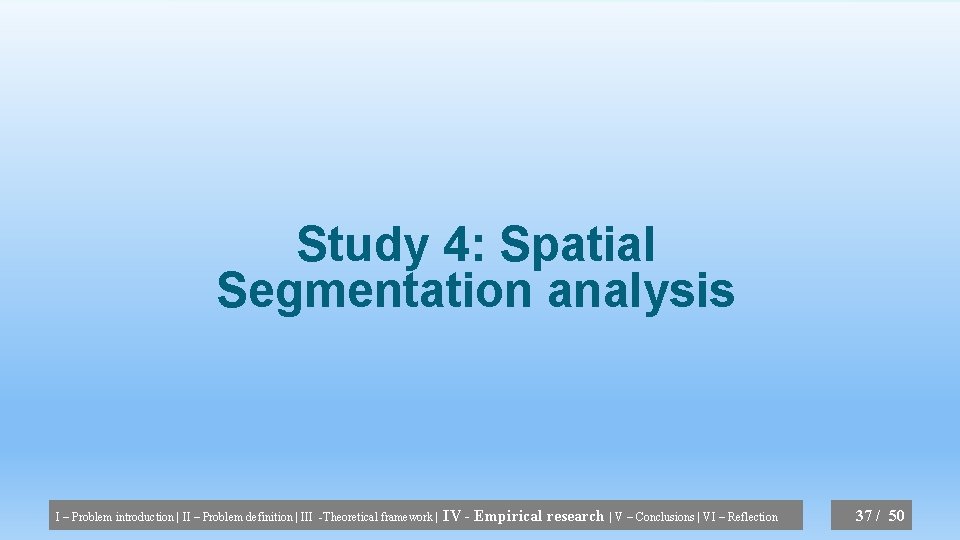 Study 4: Spatial Segmentation analysis

I – Problem introduction | II – Problem definition | III -Theoretical framework | IV - Empirical research | V – Conclusions | VI – Reflection

37 / 50